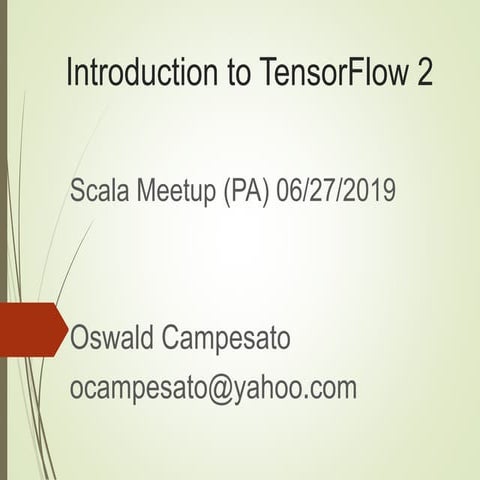 Introduction to TensorFlow 2

Scala Meetup (PA) 06/27/2019

Oswald Campesato
ocampesato@yahoo.com